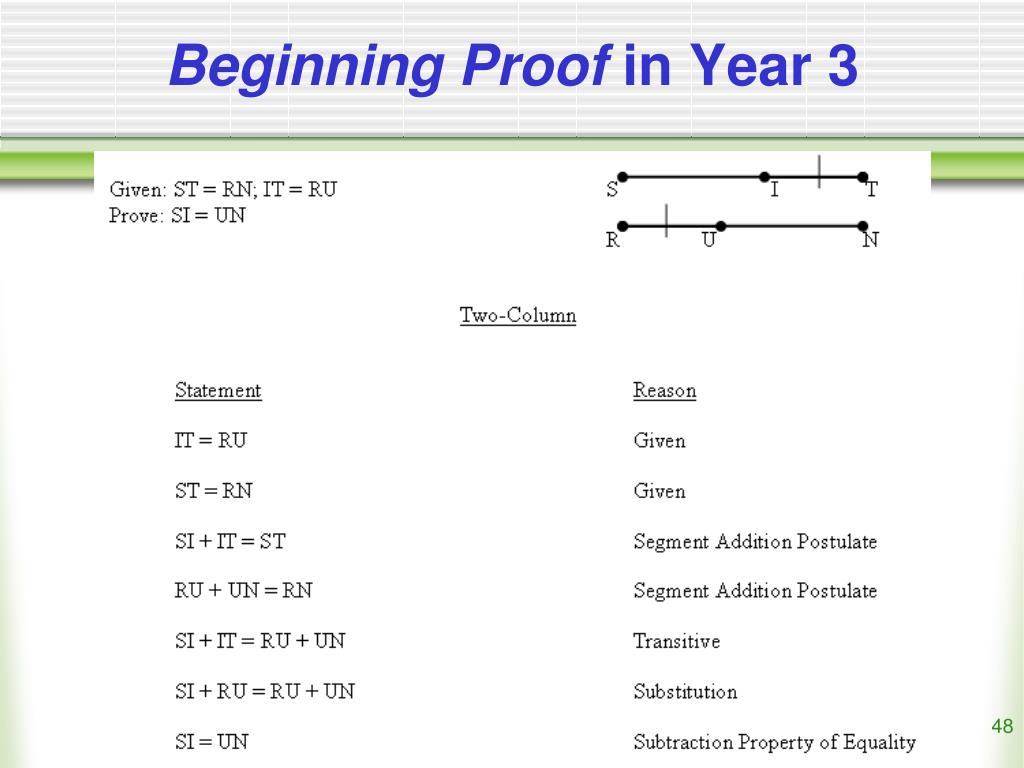 Beginning Proof in Year 3

Given: ST = RN; IT = RU
Prove: SI = UN

S I T
R U N

Two-Column

| Statement | Reason |
|---|---|
| IT = RU | Given |
| ST = RN | Given |
| SI + IT = ST | Segment Addition Postulate |
| RU + UN = RN | Segment Addition Postulate |
| SI + IT = RU + UN | Transitive |
| SI + RU = RU + UN | Substitution |
| SI = UN | Subtraction Property of Equality |

48